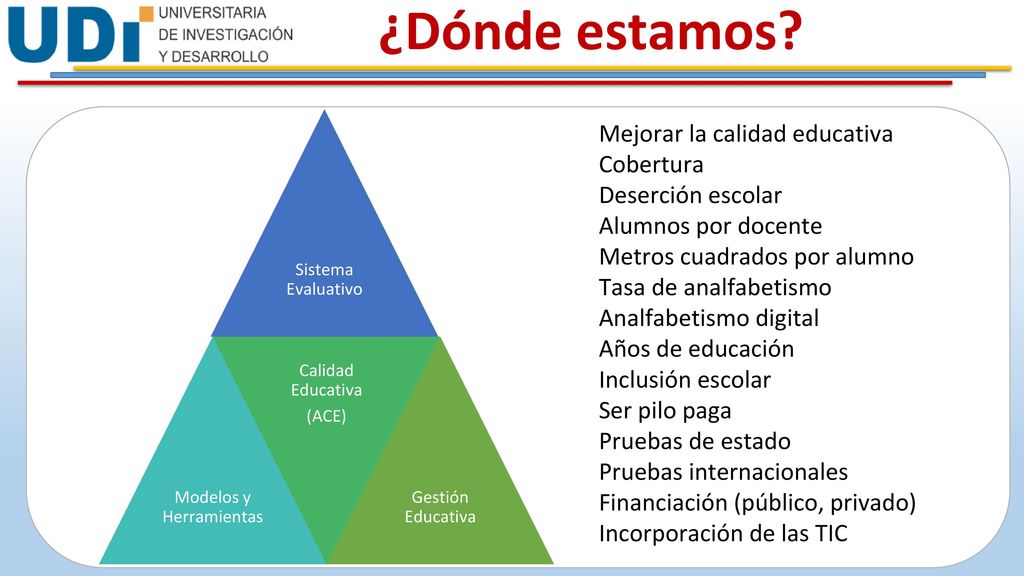 UDI UNIVERSITARIA DE INVESTIGACIÓN Y DESARROLLO

¿Dónde estamos?

Sistema Evaluativo

Calidad Educativa
(ACE)

Modelos y Herramientas

Gestión Educativa

Mejorar la calidad educativa
Cobertura
Deserción escolar
Alumnos por docente
Metros cuadrados por alumno
Tasa de analfabetismo
Analfabetismo digital
Años de educación
Inclusión escolar
Ser pilo paga
Pruebas de estado
Pruebas internacionales
Financiación (público, privado)
Incorporación de las TIC